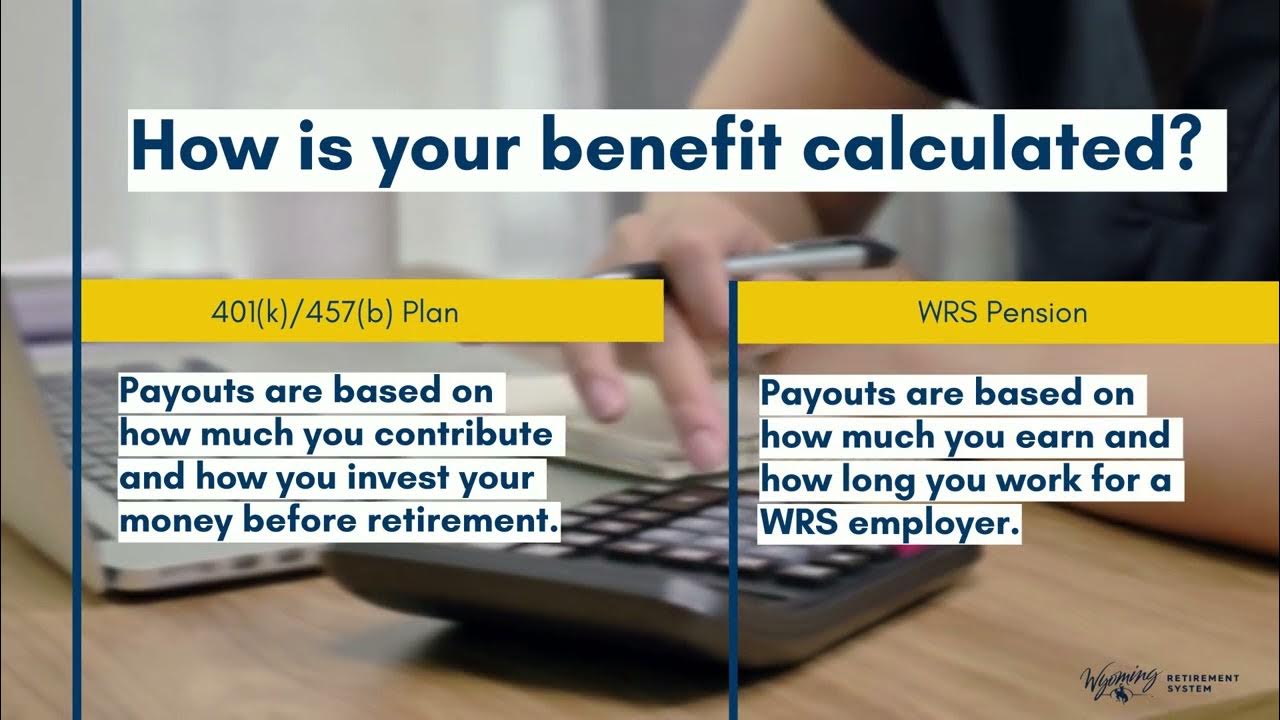 How is your benefit calculated?

401(k)/457(b) Plan

Payouts are based on how much you contribute and how you invest your money before retirement.

WRS Pension

Payouts are based on how much you earn and how long you work for a WRS employer.

Wyoming RETIREMENT SYSTEM